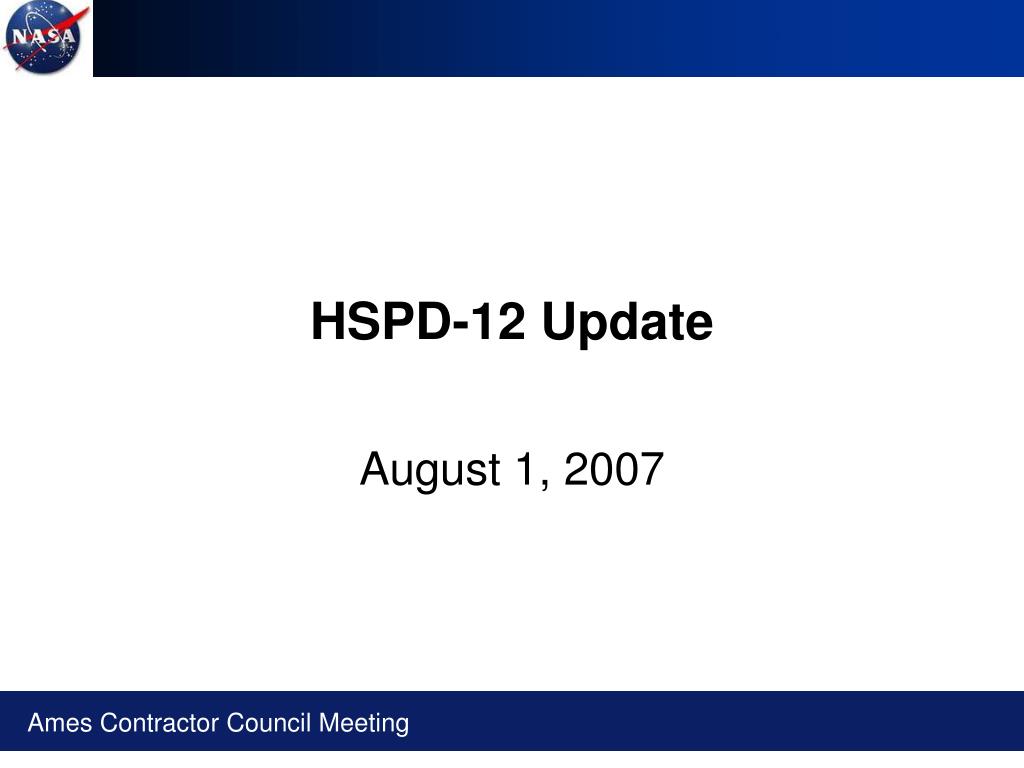 NASA

HSPD-12 Update

August 1, 2007

Ames Contractor Council Meeting